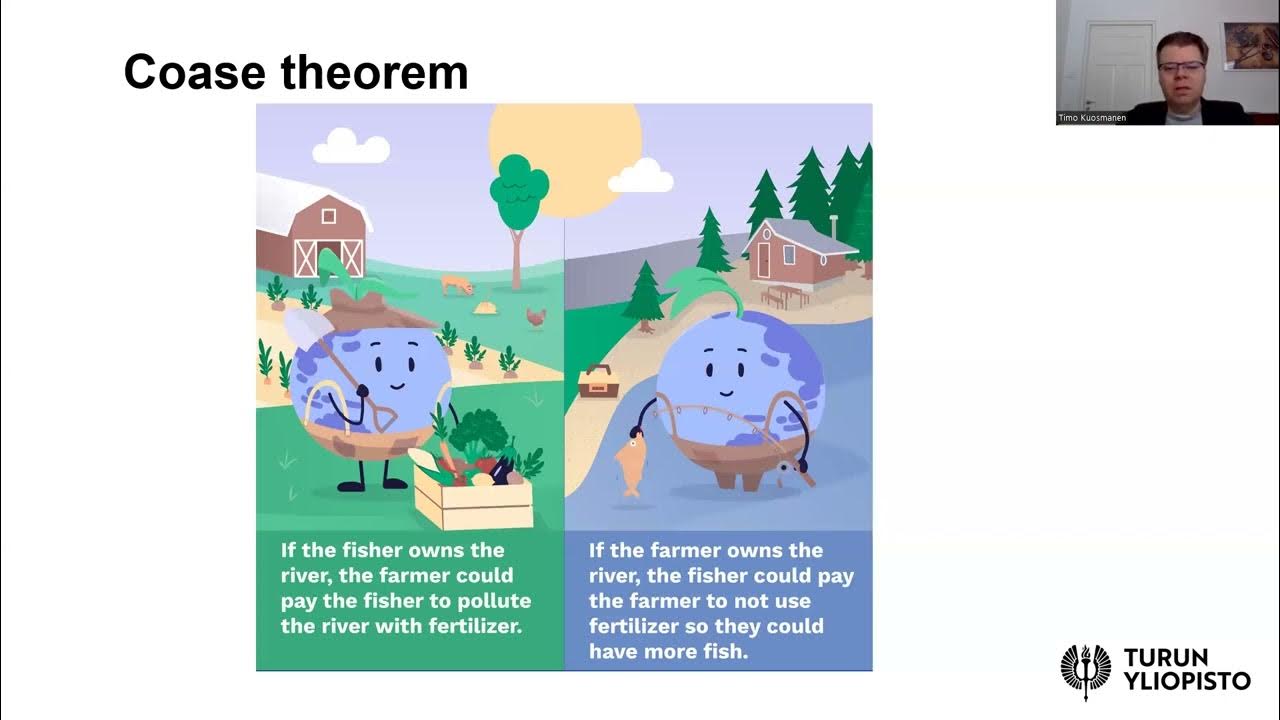 Coase theorem

Timo Kuosmanen

If the fisher owns the river, the farmer could pay the fisher to pollute the river with fertilizer.

If the farmer owns the river, the fisher could pay the farmer to not use fertilizer so they could have more fish.

TURUN YLIOPISTO